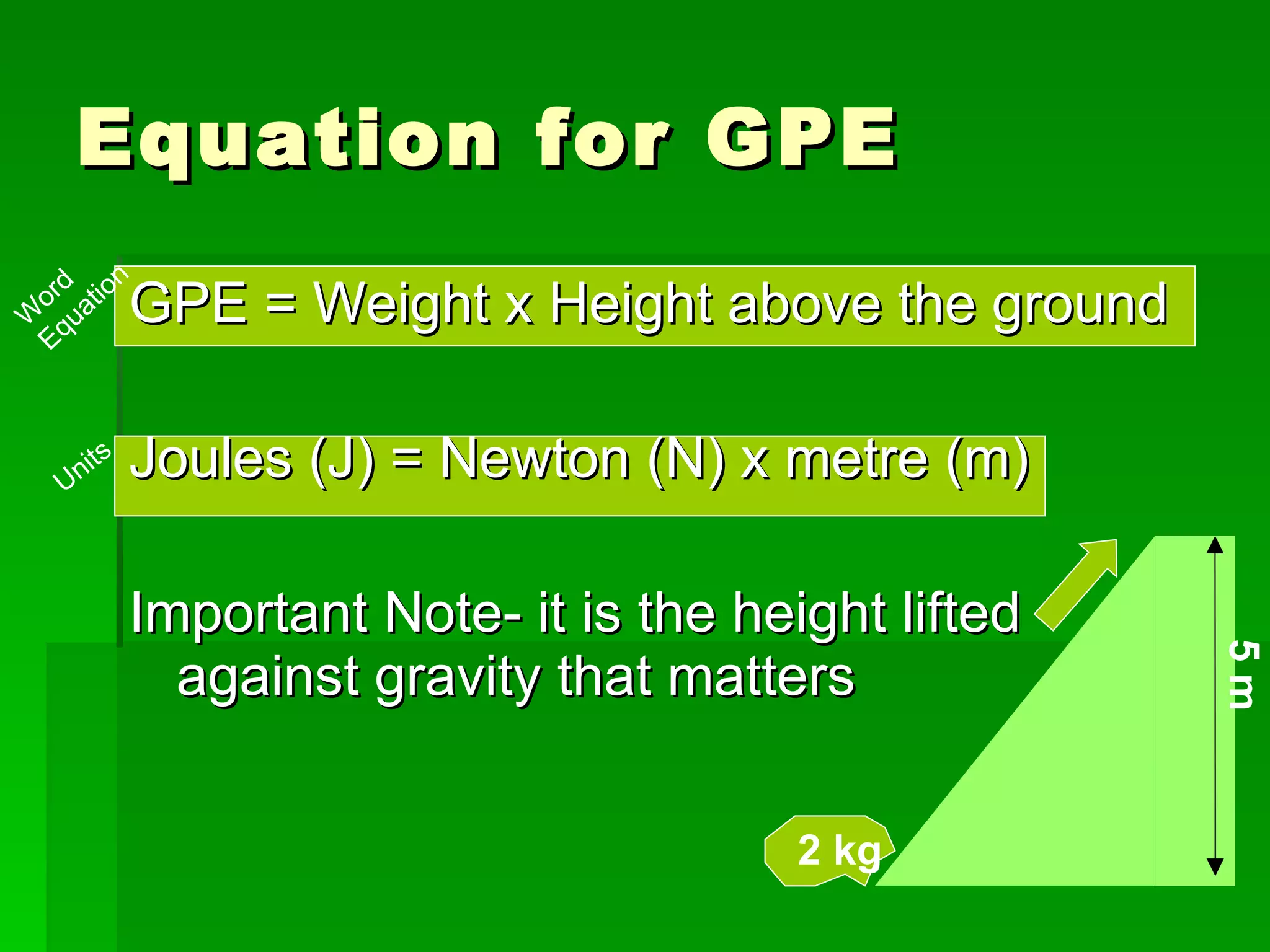 Equation for GPE

Word Equation

GPE = Weight x Height above the ground

Units

Joules (J) = Newton (N) x metre (m)

Important Note- it is the height lifted against gravity that matters

5 m

2 kg